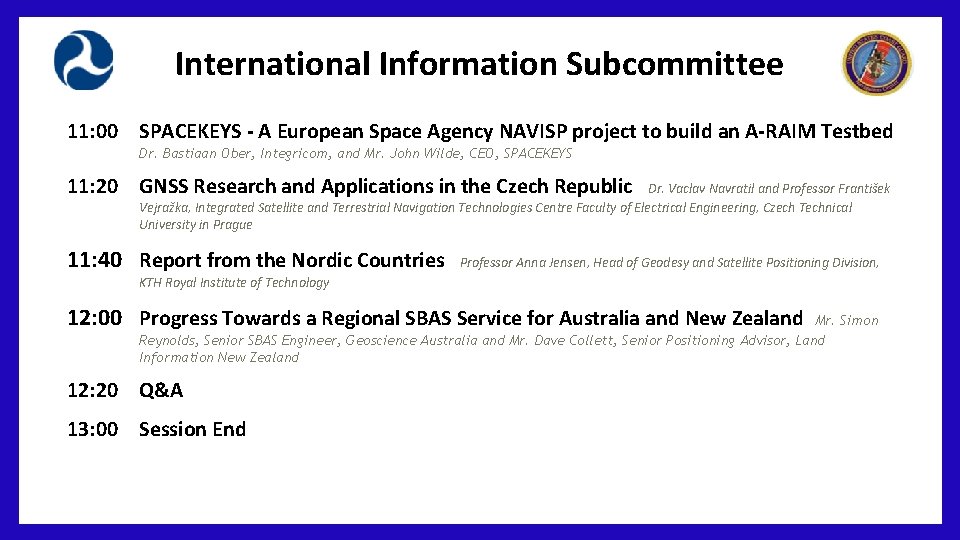 International Information Subcommittee

11:00 SPACEKEYS - A European Space Agency NAVISP project to build an A-RAIM Testbed
Dr. Bastiaan Ober, Integricom, and Mr. John Wilde, CEO, SPACEKEYS

11:20 GNSS Research and Applications in the Czech Republic Dr. Vaclav Navratil and Professor František Vejražka, Integrated Satellite and Terrestrial Navigation Technologies Centre Faculty of Electrical Engineering, Czech Technical University in Prague

11:40 Report from the Nordic Countries Professor Anna Jensen, Head of Geodesy and Satellite Positioning Division, KTH Royal Institute of Technology

12:00 Progress Towards a Regional SBAS Service for Australia and New Zealand Mr. Simon Reynolds, Senior SBAS Engineer, Geoscience Australia and Mr. Dave Collett, Senior Positioning Advisor, Land Information New Zealand

12:20 Q&A

13:00 Session End